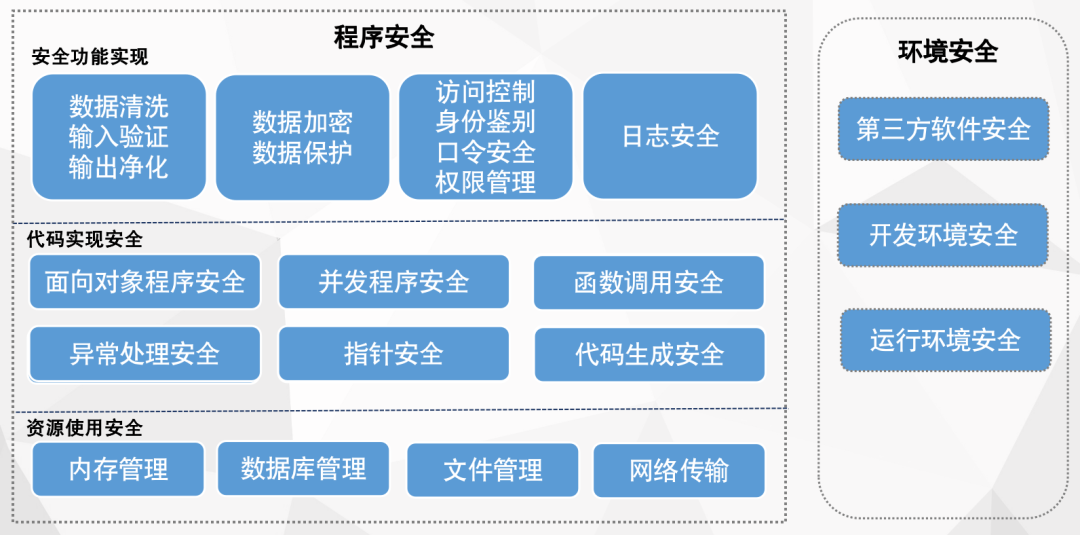 程序安全

安全功能实现

数据清洗
输入验证
输出净化

数据加密
数据保护

访问控制
身份鉴别
口令安全
权限管理

日志安全

代码实现安全

面向对象程序安全

并发程序安全

函数调用安全

异常处理安全

指针安全

代码生成安全

资源使用安全

内存管理

数据库管理

文件管理

网络传输

环境安全

第三方软件安全

开发环境安全

运行环境安全